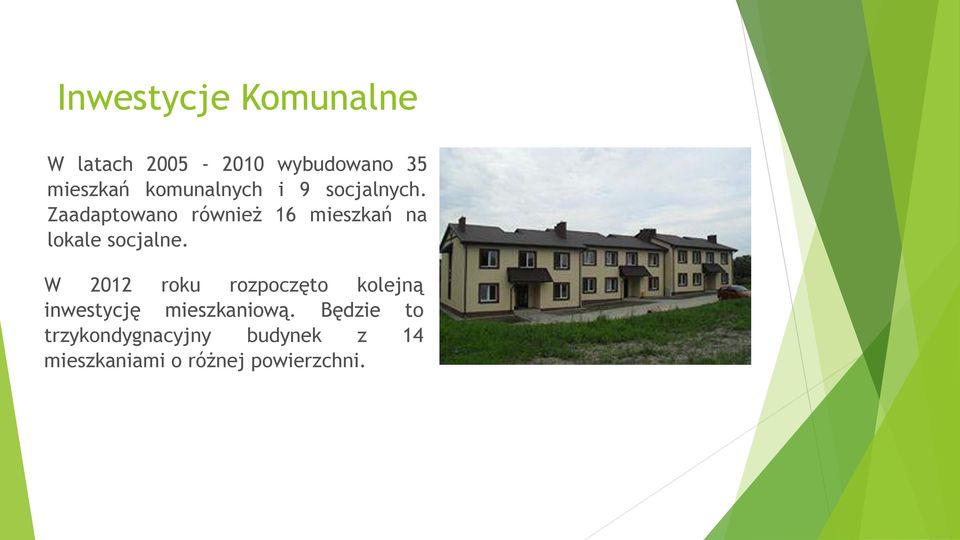 Inwestycje Komunalne

W latach 2005 - 2010 wybudowano 35 mieszkań komunalnych i 9 socjalnych. Zaadaptowano również 16 mieszkań na lokale socjalne.

W 2012 roku rozpoczęto kolejną inwestycję mieszkaniową. Będzie to trzykondygnacyjny budynek z 14 mieszkaniami o różnej powierzchni.